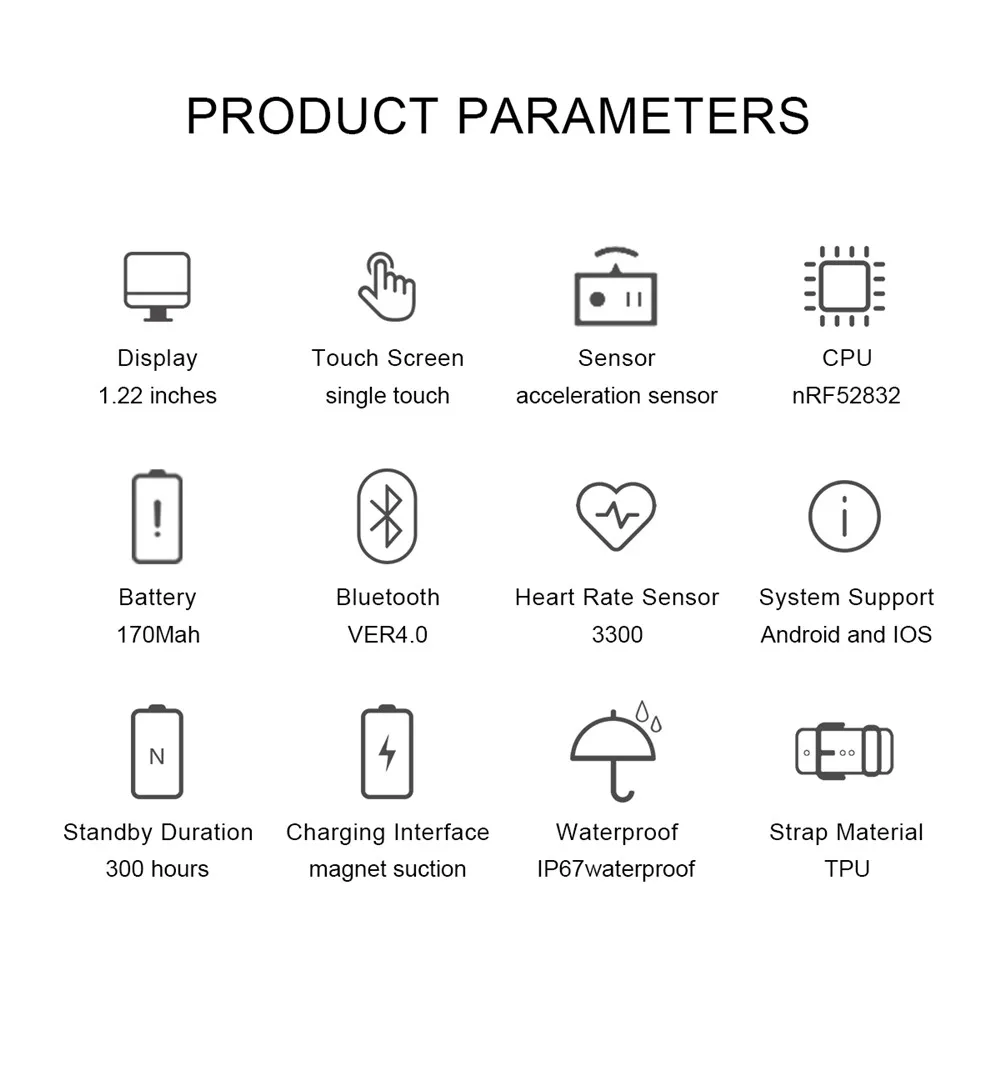 PRODUCT PARAMETERS

Display
1.22 inches

Touch Screen
single touch

Sensor
acceleration sensor

CPU
nRF52832

Battery
170Mah

Bluetooth
VER4.0

Heart Rate Sensor
3300

System Support
Android and IOS

N

Standby Duration
300 hours

Charging Interface
magnet suction

Waterproof
IP67waterproof

Strap Material
TPU